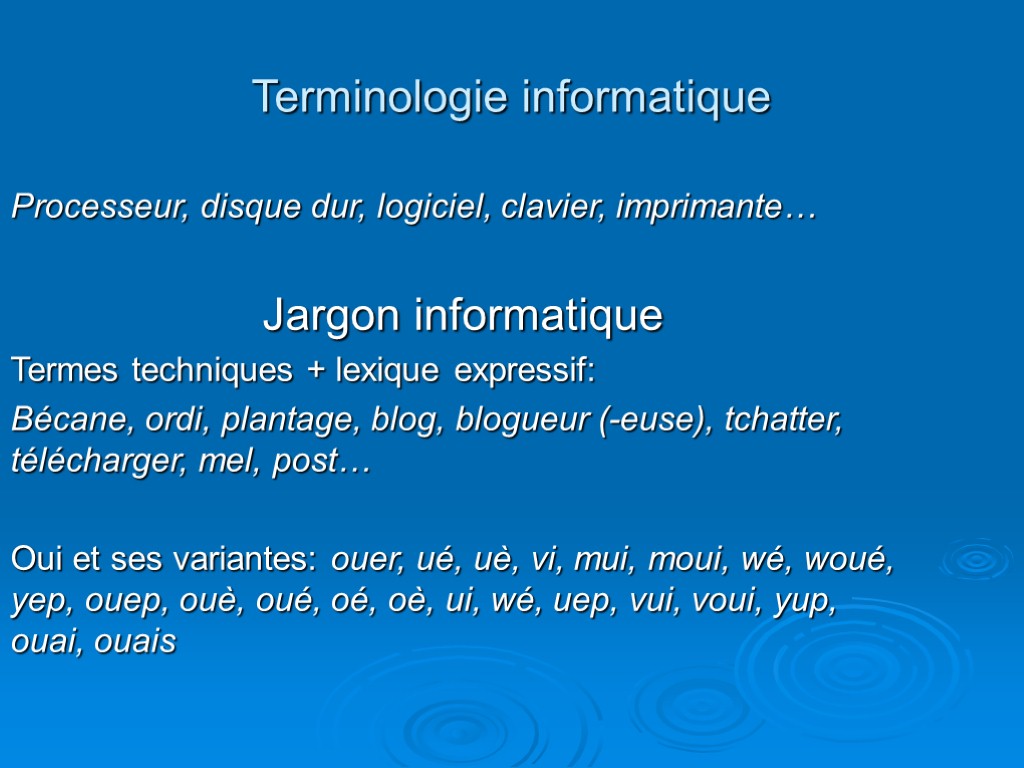 Terminologie informatique

Processeur, disque dur, logiciel, clavier, imprimante…

Jargon informatique

Termes techniques + lexique expressif:

Bécane, ordi, plantage, blog, blogueur (-euse), tchatter, télécharger, mel, post…

Oui et ses variantes: ouer, ué, uè, vi, mui, moui, wé, woué, yep, ouep, ouè, oué, oé, oè, ui, wé, uep, vui, voui, yup, ouai, ouais